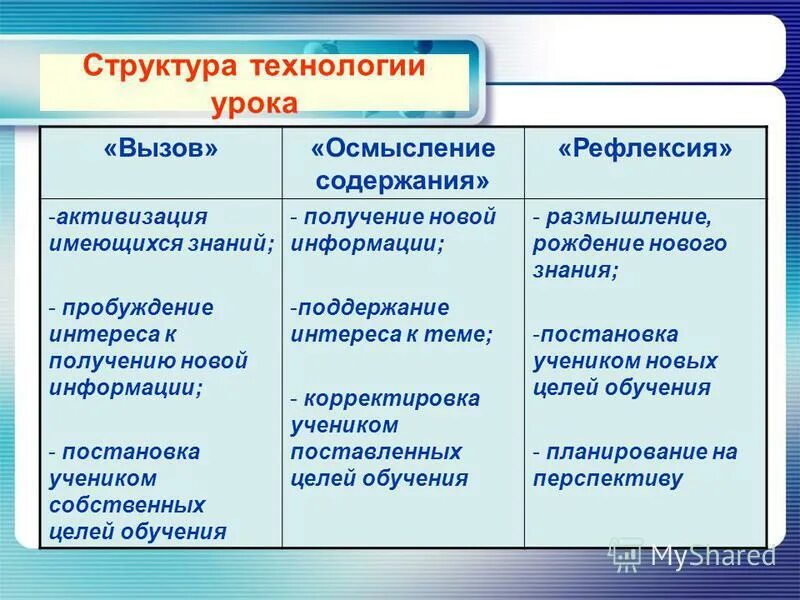 Структура технологии урока

| «Вызов» | «Осмысление содержания» | «Рефлексия» |
|---|---|---|
| -активизация имеющихся знаний; - пробуждение интереса к получению новой информации; - постановка учеником собственных целей обучения | - получение новой информации; -поддержание интереса к теме; - корректировка учеником поставленных целей обучения | - размышление, рождение нового знания; -постановка учеником новых целей обучения - планирование на перспективу |

MyShared